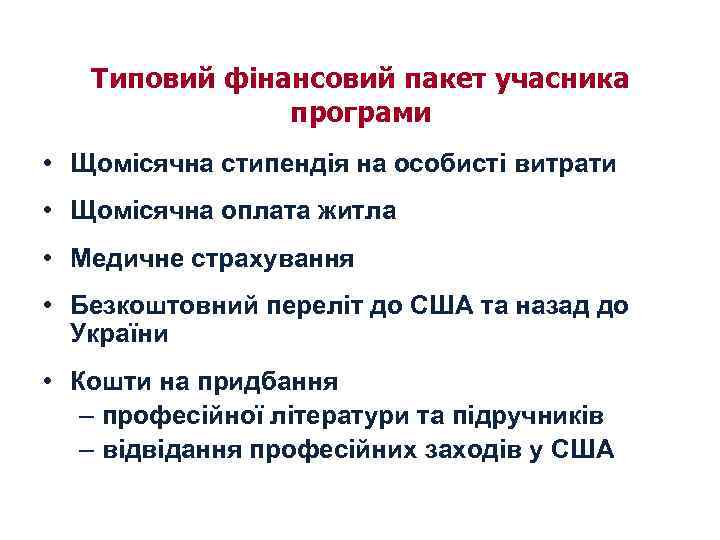 Типовий фінансовий пакет учасника програми

• Щомісячна стипендія на особисті витрати
• Щомісячна оплата житла
• Медичне страхування
• Безкоштовний переліт до США та назад до України
• Кошти на придбання
– професійної літератури та підручників
– відвідання професійних заходів у США